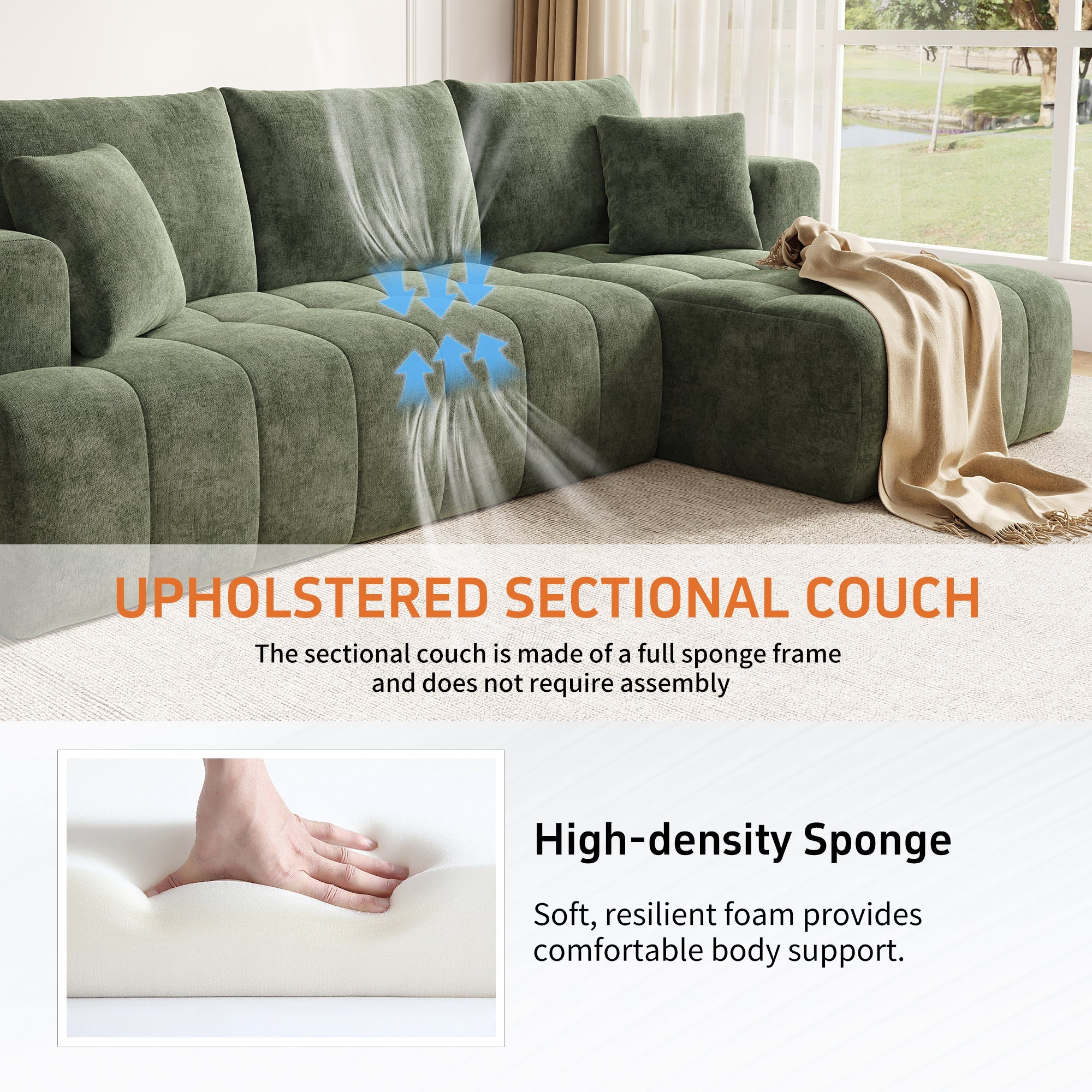 UPHOLSTERED SECTIONAL COUCH

The sectional couch is made of a full sponge frame and does not require assembly

High-density Sponge

Soft, resilient foam provides comfortable body support.